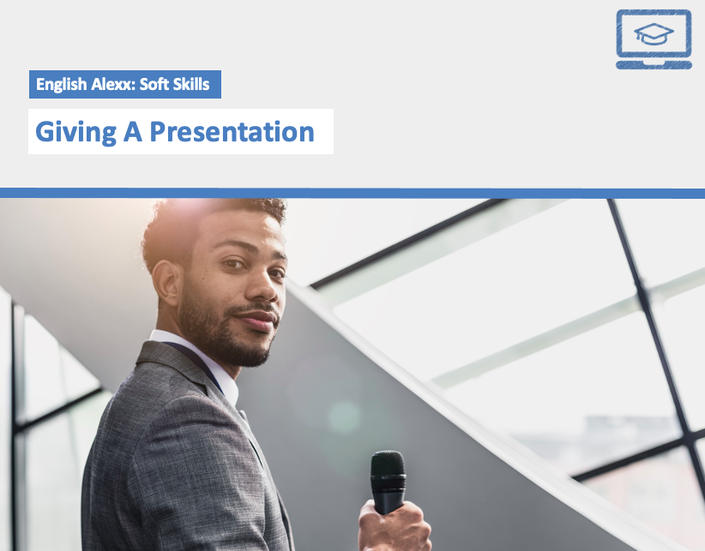 English Alexx: Soft Skills

Giving A Presentation